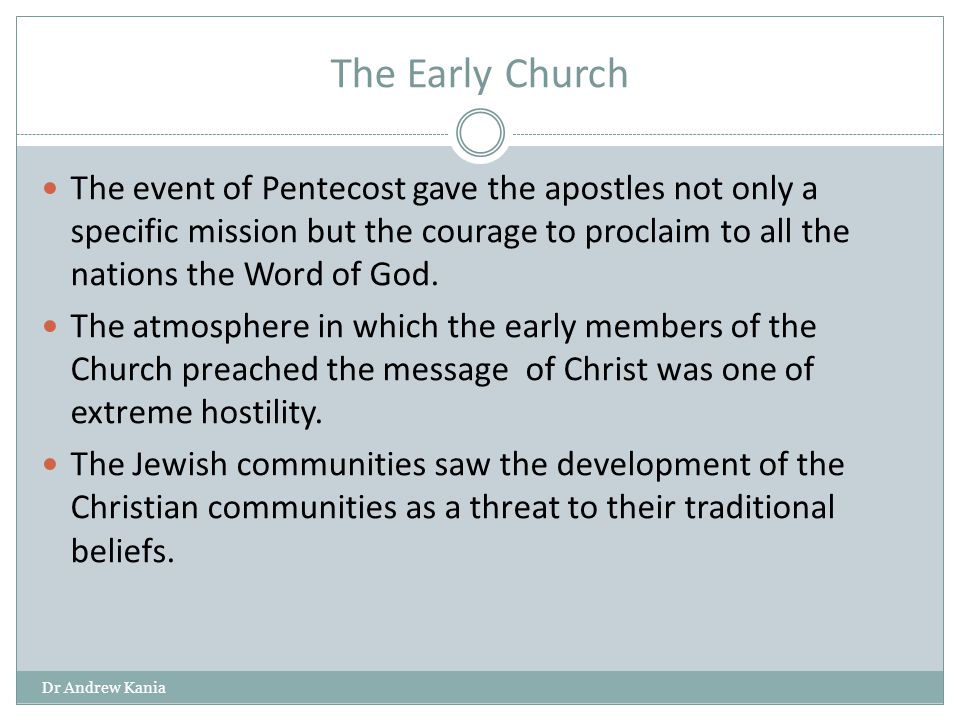 The Early Church

- The event of Pentecost gave the apostles not only a specific mission but the courage to proclaim to all the nations the Word of God.
- The atmosphere in which the early members of the Church preached the message of Christ was one of extreme hostility.
- The Jewish communities saw the development of the Christian communities as a threat to their traditional beliefs.

Dr Andrew Kania